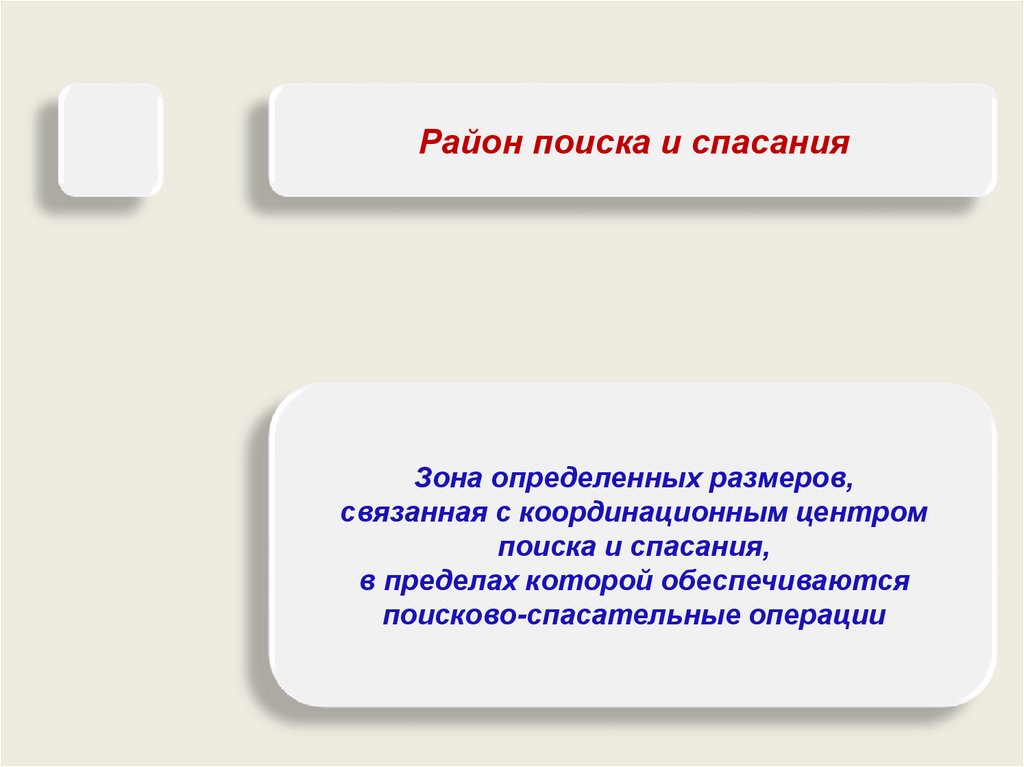 Район поиска и спасания

Зона определенных размеров, связанная с координационным центром поиска и спасания, в пределах которой обеспечиваются поисково-спасательные операции